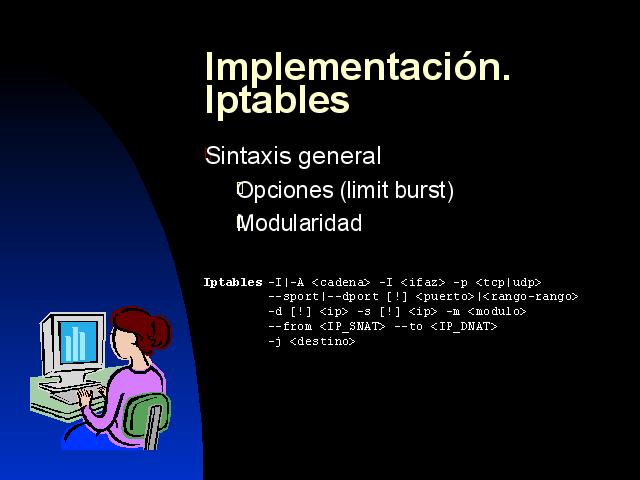 Implementación. Iptables

Sintaxis general

Opciones (limit burst)

Modularidad

Iptables -I|-A <cadena> -I <ifaz> -p <tcp|udp>
--sport|--dport [!] <puerto>|<rango-rango>
-d [!] <ip> -s [!] <ip> -m <modulo>
--from <IP_SNAT> --to <IP_DNAT>
-j <destino>